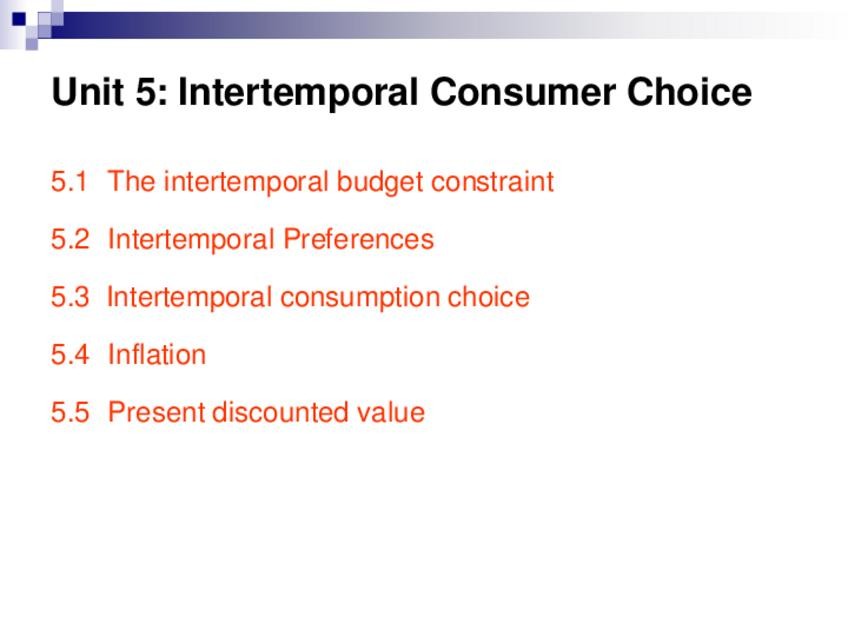 Unit 5: Intertemporal Consumer Choice

5.1 The intertemporal budget constraint

5.2 Intertemporal Preferences

5.3 Intertemporal consumption choice

5.4 Inflation

5.5 Present discounted value